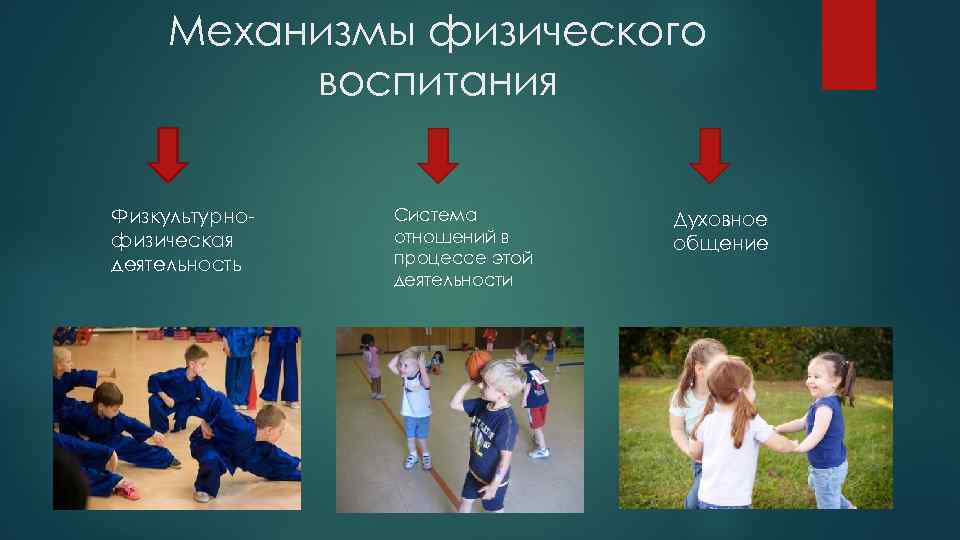 Механизмы физического воспитания

Физкультурно-физическая деятельность

Система отношений в процессе этой деятельности

Духовное общение